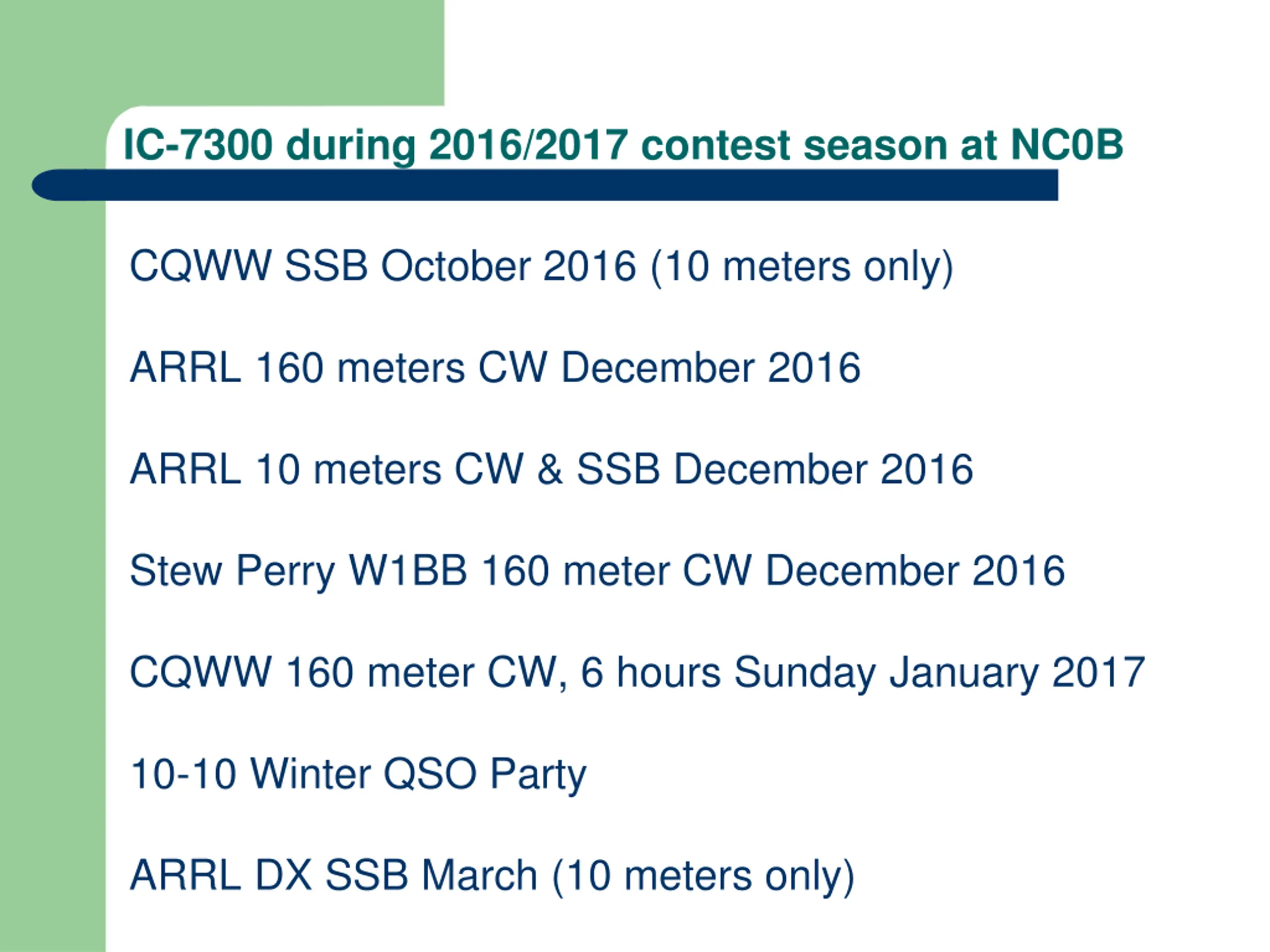 IC-7300 during 2016/2017 contest season at NC0B

CQWW SSB October 2016 (10 meters only)

ARRL 160 meters CW December 2016

ARRL 10 meters CW & SSB December 2016

Stew Perry W1BB 160 meter CW December 2016

CQWW 160 meter CW, 6 hours Sunday January 2017

10-10 Winter QSO Party

ARRL DX SSB March (10 meters only)